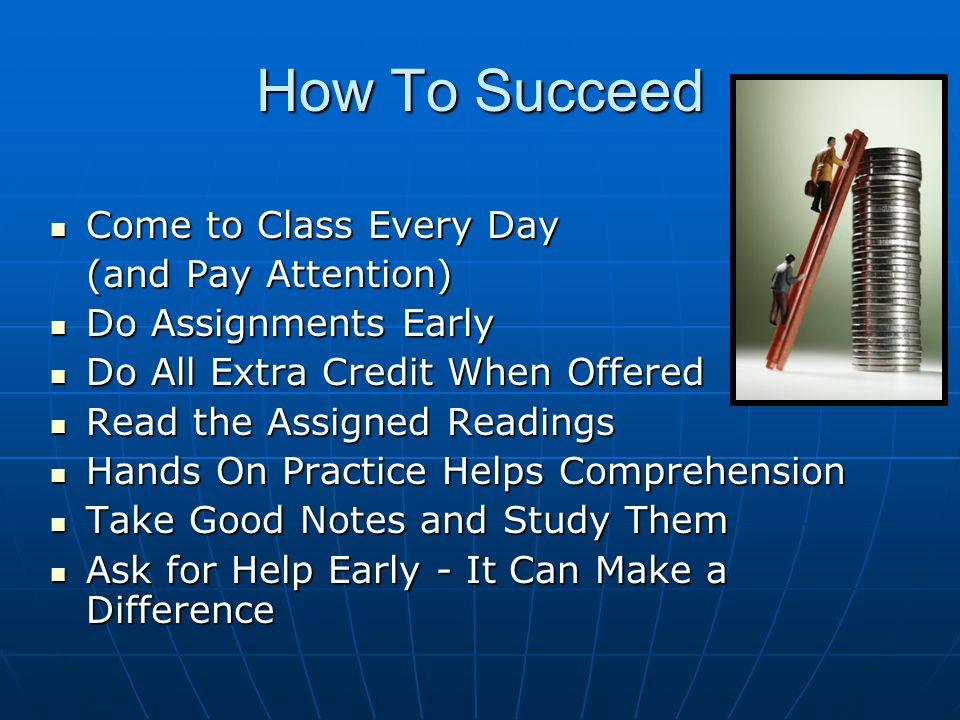 How To Succeed

- Come to Class Every Day (and Pay Attention)
- Do Assignments Early
- Do All Extra Credit When Offered
- Read the Assigned Readings
- Hands On Practice Helps Comprehension
- Take Good Notes and Study Them
- Ask for Help Early - It Can Make a Difference